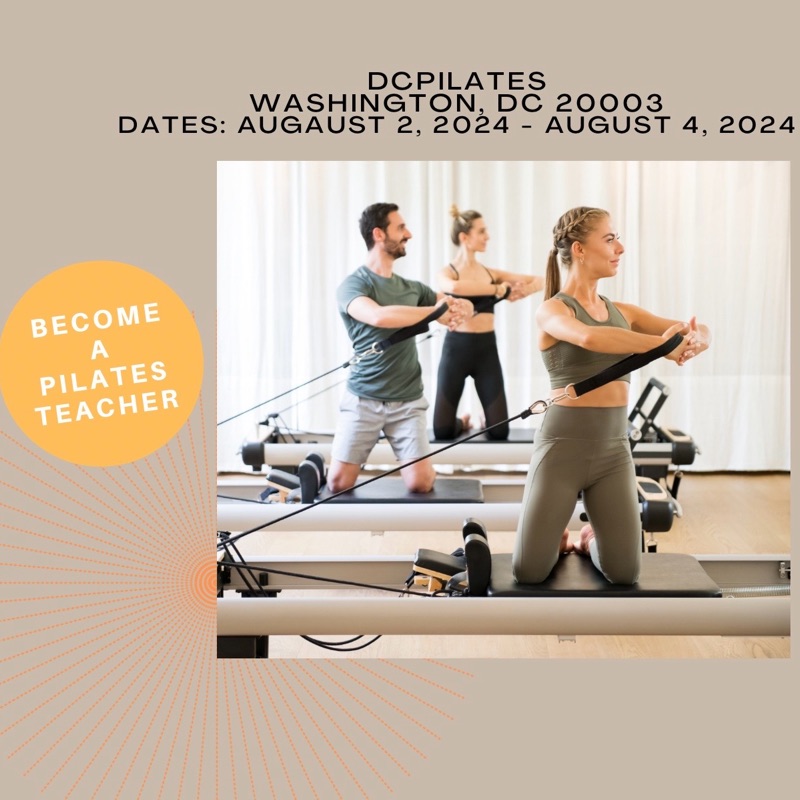 DCPILATES
WASHINGTON, DC 20003
DATES: AUGAUST 2, 2024 - AUGUST 4, 2024

BECOME
A
PILATES
TEACHER